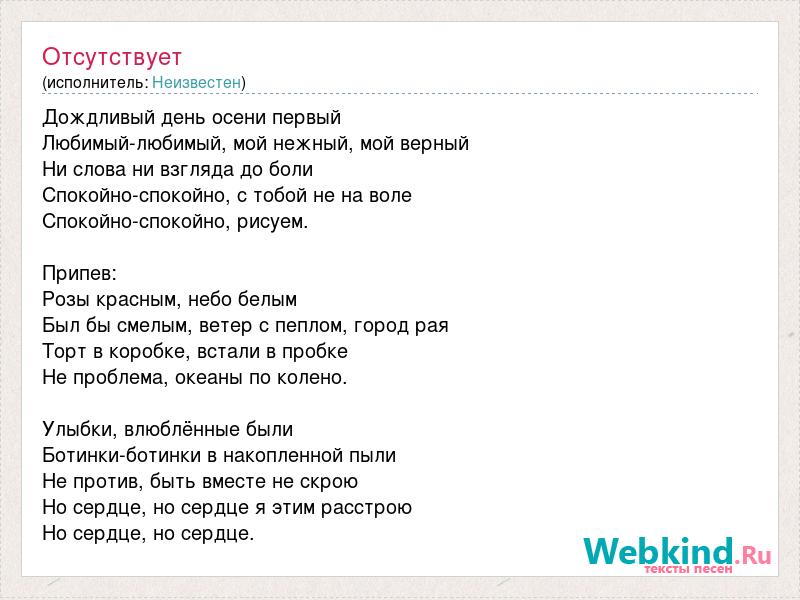 Отсутствует
(исполнитель: Неизвестен)

Дождливый день осени первый
Любимый-любимый, мой нежный, мой верный
Ни слова ни взгляда до боли
Спокойно-спокойно, с тобой не на воле
Спокойно-спокойно, рисуем.

Припев:
Розы красным, небо белым
Был бы смелым, ветер с пеплом, город рая
Торт в коробке, встали в пробке
Не проблема, океаны по колено.

Улыбки, влюблённые были
Ботинки-ботинки в накопленной пыли
Не против, быть вместе не скрою
Но сердце, но сердце я этим расстрою
Но сердце, но сердце.

Webkind.Ru
тексты песен